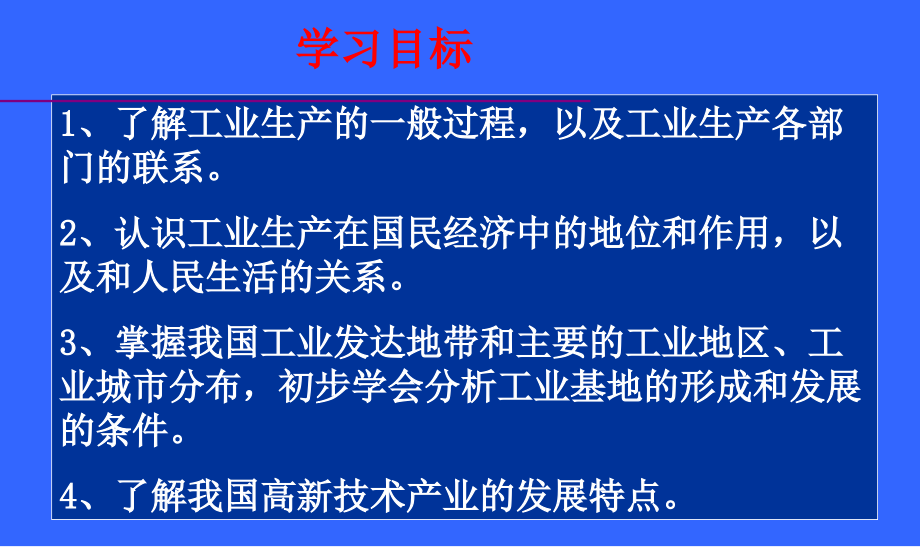 学习目标

1、了解工业生产的一般过程，以及工业生产各部门的联系。

2、认识工业生产在国民经济中的地位和作用，以及和人民生活的关系。

3、掌握我国工业发达地带和主要的工业地区、工业城市分布，初步学会分析工业基地的形成和发展的条件。

4、了解我国高新技术产业的发展特点。